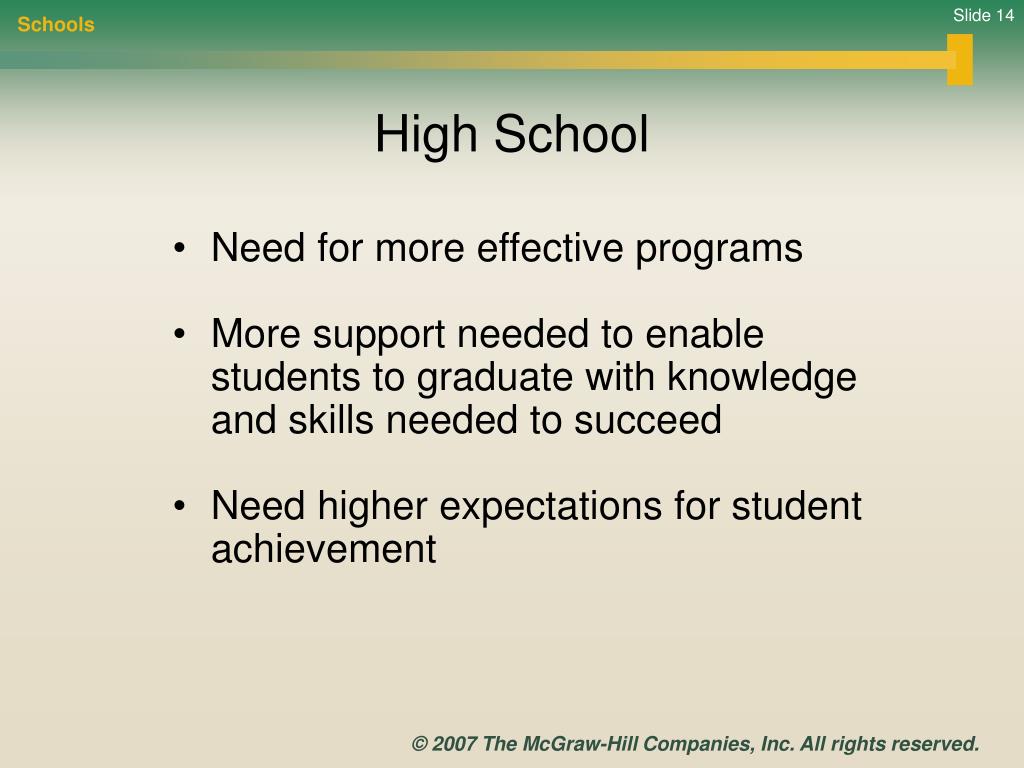 Schools

Slide 14

High School

• Need for more effective programs

• More support needed to enable students to graduate with knowledge and skills needed to succeed

• Need higher expectations for student achievement

© 2007 The McGraw-Hill Companies, Inc. All rights reserved.